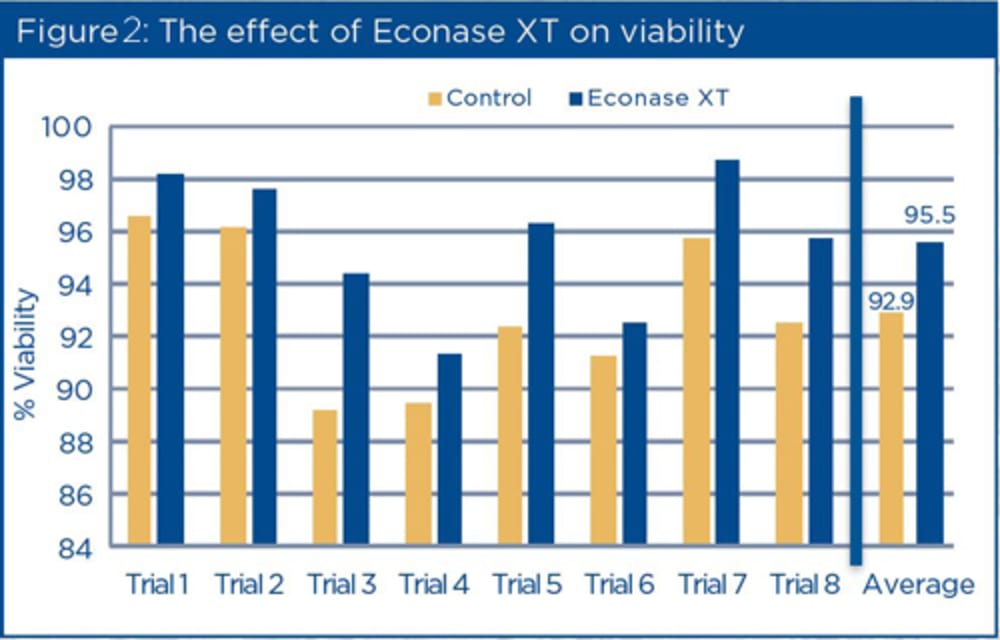 Figure 2: The effect of Econase XT on viability

Control
Econase XT

% Viability

100
98
96
94
92
90
88
86
84

95.5
92.9

Trial 1
Trial 2
Trial 3
Trial 4
Trial 5
Trial 6
Trial 7
Trial 8
Average